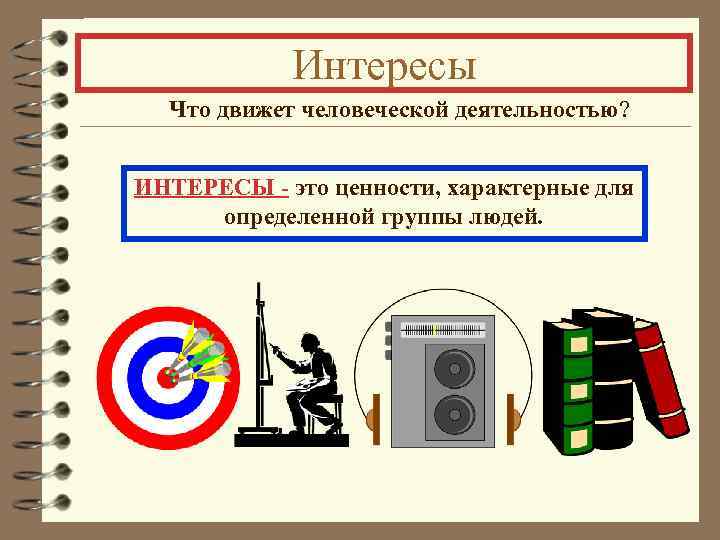 Интересы

Что движет человеческой деятельностью?

ИНТЕРЕСЫ - это ценности, характерные для определенной группы людей.